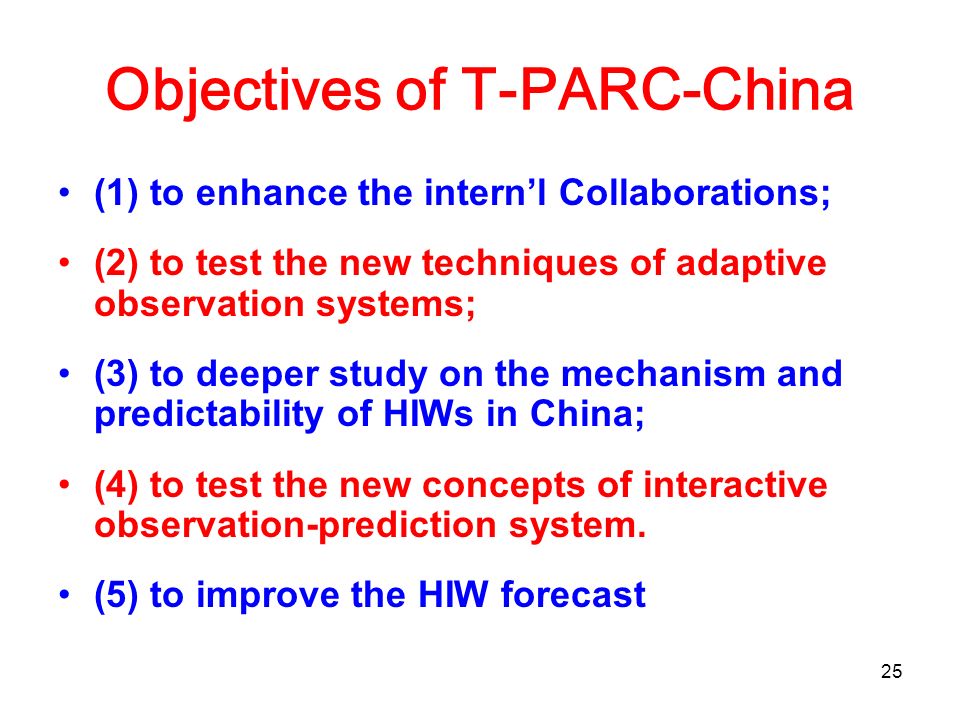 Objectives of T-PARC-China

• (1) to enhance the intern’l Collaborations;

• (2) to test the new techniques of adaptive observation systems;

• (3) to deeper study on the mechanism and predictability of HIWs in China;

• (4) to test the new concepts of interactive observation-prediction system.

• (5) to improve the HIW forecast

25